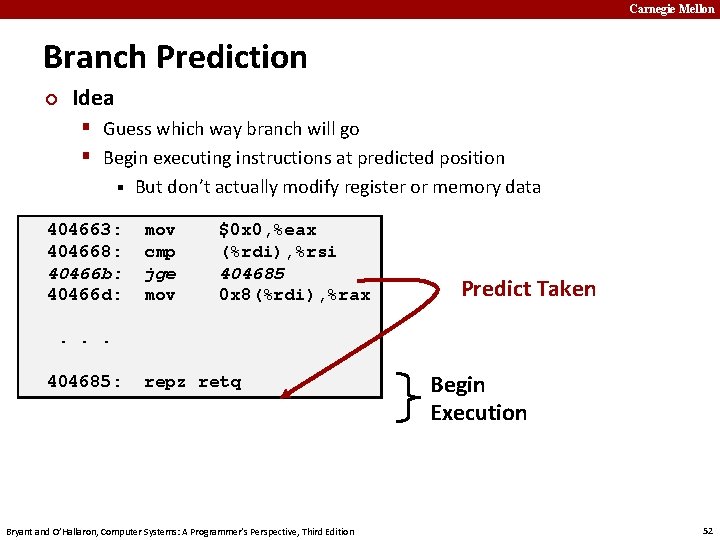 Carnegie Mellon

Branch Prediction

Idea

Guess which way branch will go

Begin executing instructions at predicted position

But don't actually modify register or memory data

404663: mov $0x0,%eax
404668: cmp (%rdi),%rsi
40466b: jge 404685
40466d: mov 0x8(%rdi),%rax

. . .

404685: repz retq

Predict Taken

Begin Execution

Bryant and O'Hallaron, Computer Systems: A Programmer's Perspective, Third Edition

52